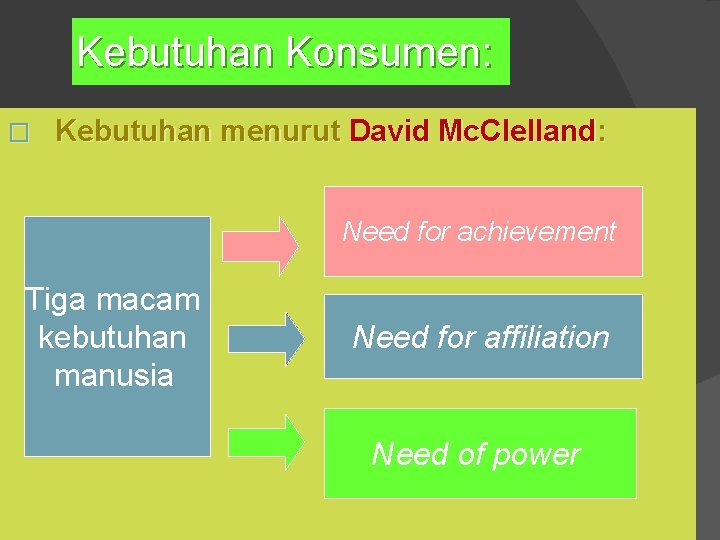 Kebutuhan Konsumen:

□ Kebutuhan menurut David McClelland:

Tiga macam kebutuhan manusia

Need for achievement

Need for affiliation

Need of power